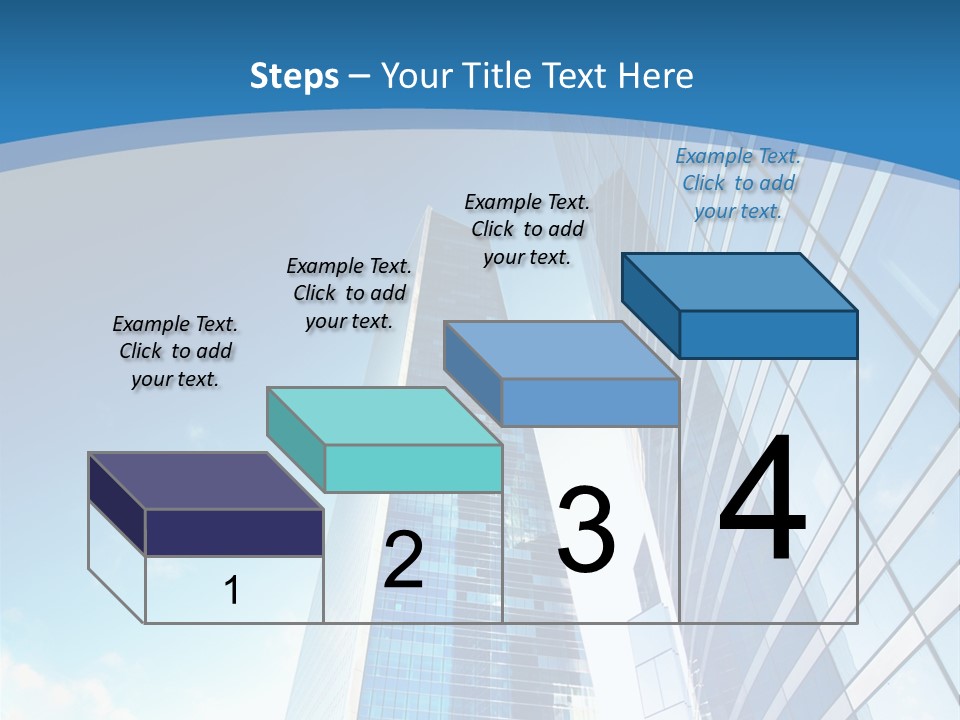 Steps – Your Title Text Here

Example Text. Click to add your text.

Example Text. Click to add your text.

Example Text. Click to add your text.

Example Text. Click to add your text.

1

2

3

4